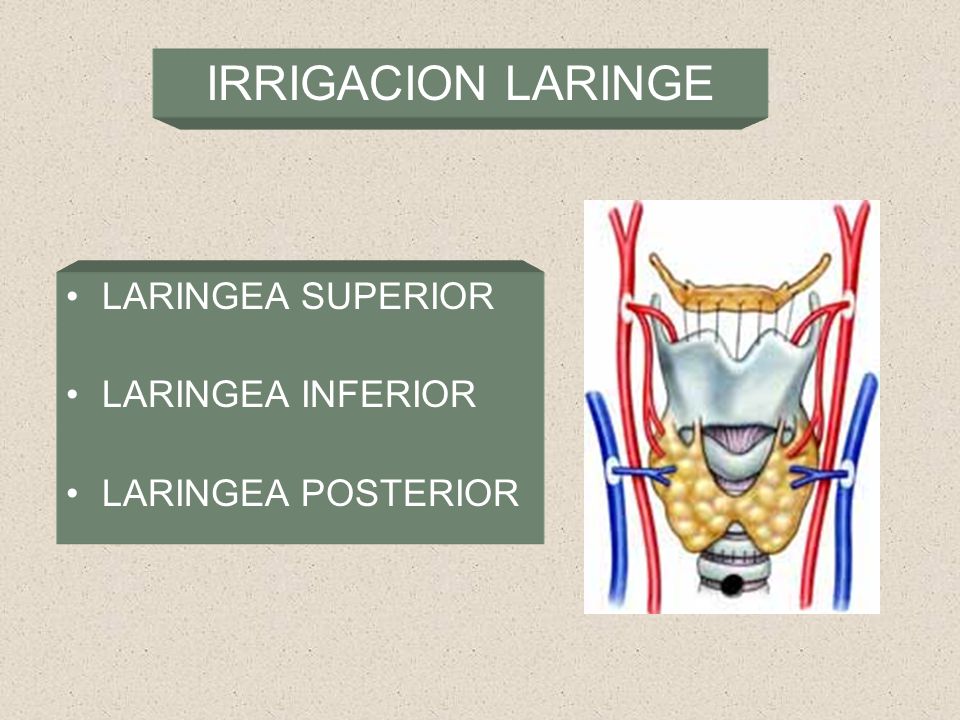 IRRIGACION LARINGE

• LARINGEA SUPERIOR

• LARINGEA INFERIOR

• LARINGEA POSTERIOR